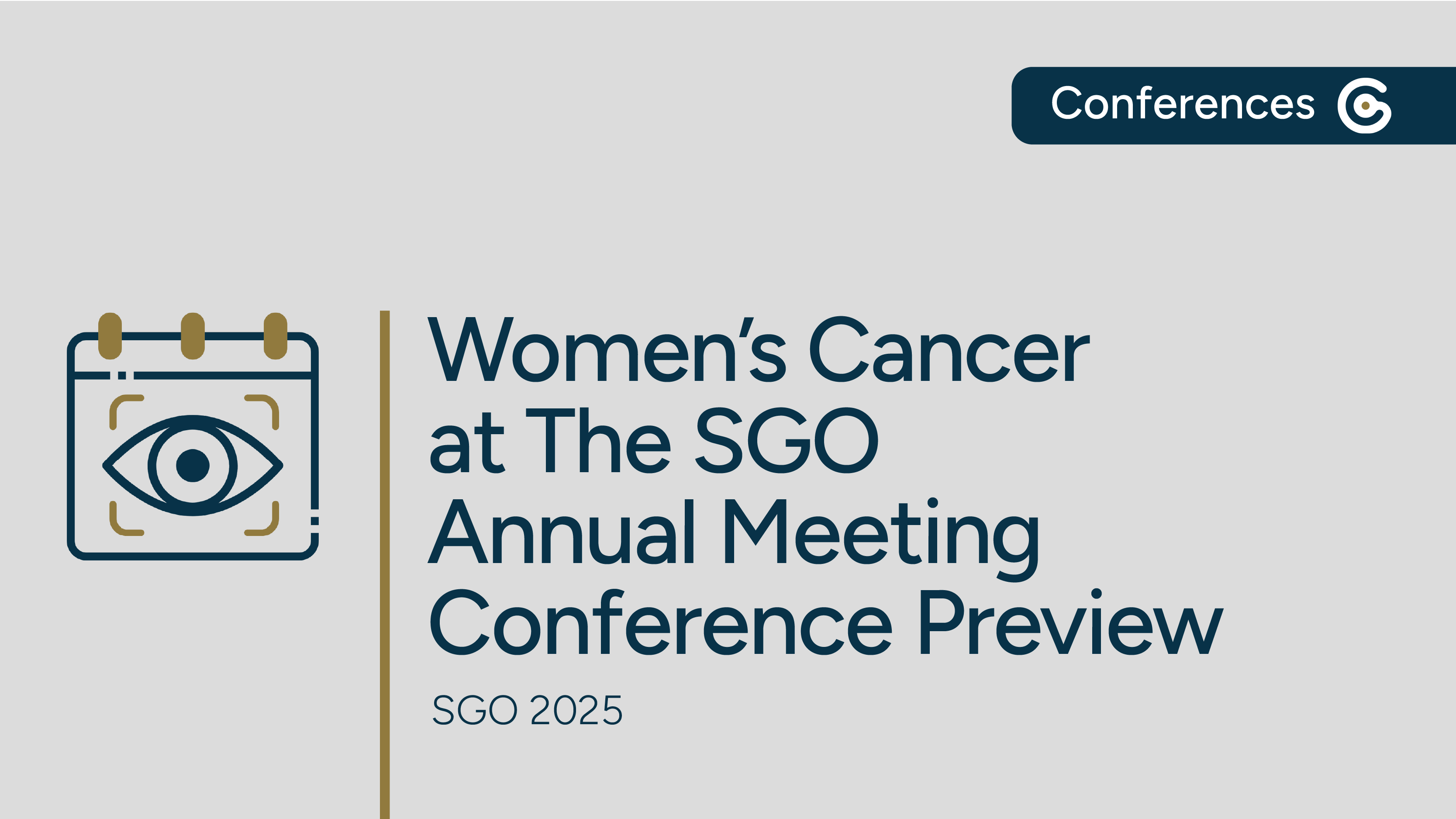 Conferences

Women’s Cancer at The SGO Annual Meeting Conference Preview

SGO 2025